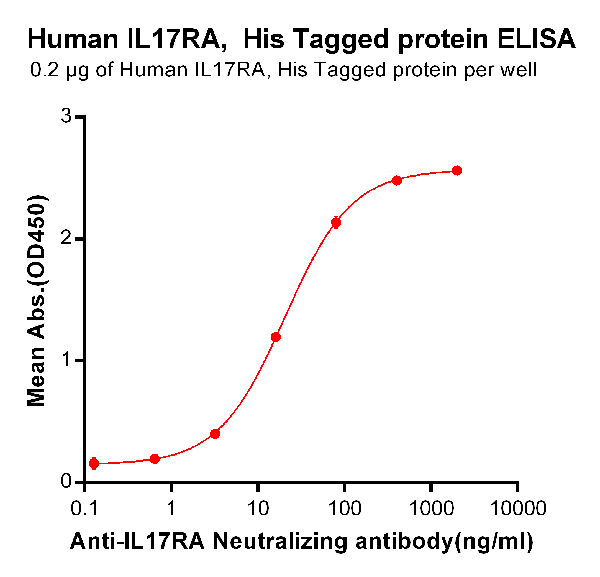 Human IL17RA, His Tagged protein ELISA
0.2 μg of Human IL17RA, His Tagged protein per well

Mean Abs.(OD450)
3
2
1
0
0.1
1
10
100
1000
10000
Anti-IL17RA Neutralizing antibody(ng/ml)